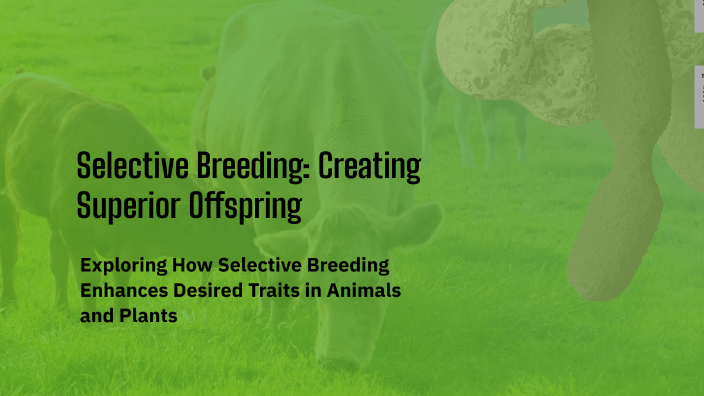 Selective Breeding: Creating Superior Offspring

Exploring How Selective Breeding Enhances Desired Traits in Animals and Plants